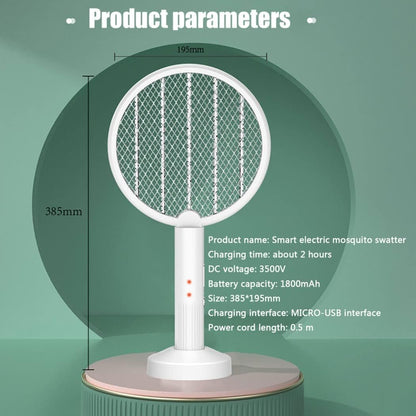 Product parameters

195mm

385mm

Product name: Smart electric mosquito swatter
Charging time: about 2 hours
DC voltage: 3500V
Battery capacity: 1800mAh
Size: 385*195mm
Charging interface: MICRO-USB interface
Power cord length: 0.5 m